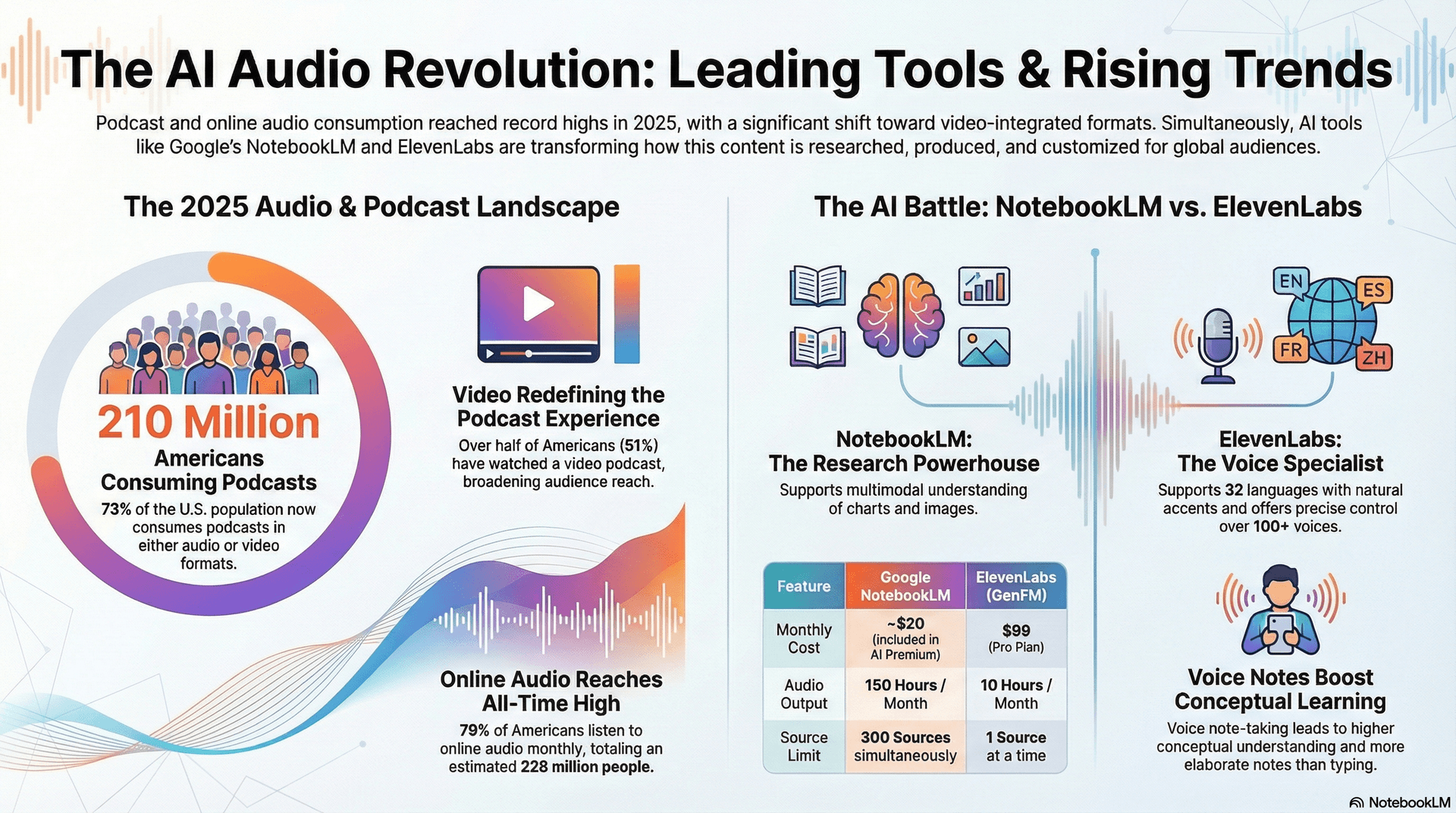 The AI Audio Revolution: Leading Tools & Rising Trends

Podcast and online audio consumption reached record highs in 2025, with a significant shift toward video-integrated formats. Simultaneously, AI tools like Google's NotebookLM and ElevenLabs are transforming how this content is researched, produced, and customized for global audiences.

The 2025 Audio & Podcast Landscape

210 Million
Americans Consuming Podcasts
73% of the U.S. population now consumes podcasts in either audio or video formats.

Video Redefining the Podcast Experience
Over half of Americans (51%) have watched a video podcast, broadening audience reach.

Online Audio Reaches All-Time High
79% of Americans listen to online audio monthly, totaling an estimated 228 million people.

The AI Battle: NotebookLM vs. ElevenLabs

EN
ES
FR
ZH

NotebookLM:
The Research Powerhouse
Supports multimodal understanding of charts and images.

ElevenLabs:
The Voice Specialist
Supports 32 languages with natural accents and offers precise control over 100+ voices.

| Feature | Google NotebookLM | ElevenLabs (GenFM) |
|---|---|---|
| Monthly Cost | ~$20 (included in AI Premium) | $99 (Pro Plan) |
| Audio Output | 150 Hours / Month | 10 Hours / Month |
| Source Limit | 300 Sources simultaneously | 1 Source at a time |

Voice Notes Boost Conceptual Learning
Voice note-taking leads to higher conceptual understanding and more elaborate notes than typing.

NotebookLM